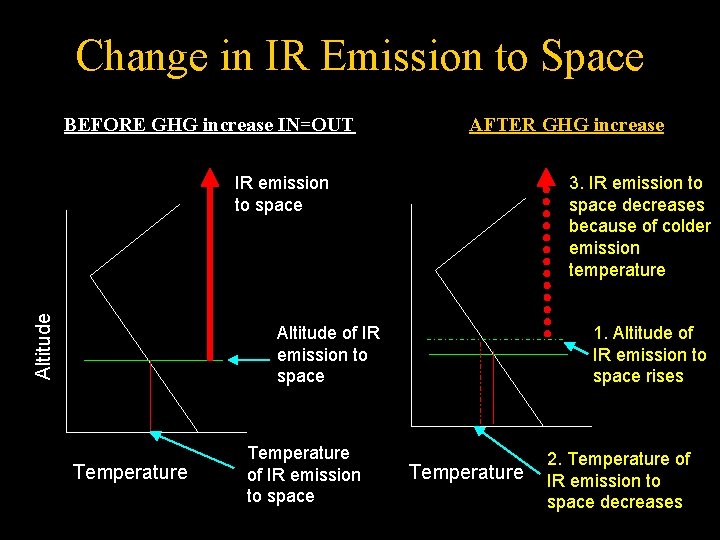 Change in IR Emission to Space

BEFORE GHG increase IN=OUT

IR emission to space

Altitude

Altitude of IR emission to space

Temperature

Temperature of IR emission to space

AFTER GHG increase

3. IR emission to space decreases because of colder emission temperature

1. Altitude of IR emission to space rises

Temperature

2. Temperature of IR emission to space decreases